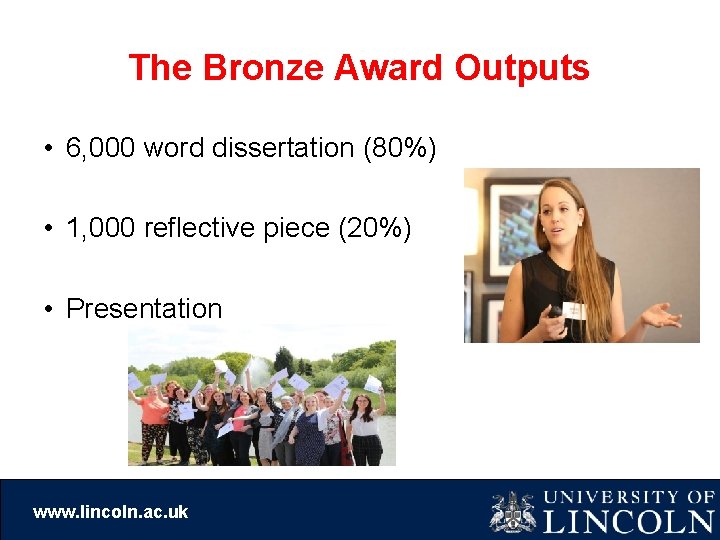 The Bronze Award Outputs

• 6,000 word dissertation (80%)

• 1,000 reflective piece (20%)

• Presentation

www.lincoln.ac.uk

UNIVERSITY OF LINCOLN